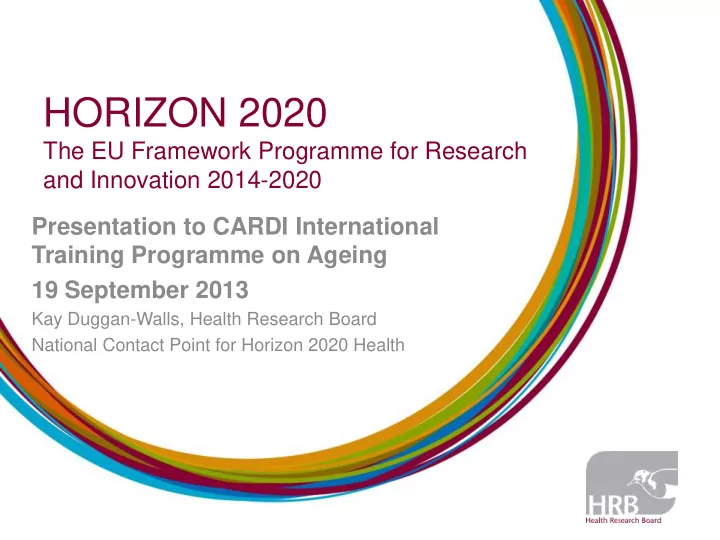 HORIZON 2020
The EU Framework Programme for Research and Innovation 2014-2020

Presentation to CARDI International Training Programme on Ageing

19 September 2013

Kay Duggan-Walls, Health Research Board

National Contact Point for Horizon 2020 Health

HRB
Health Research Board